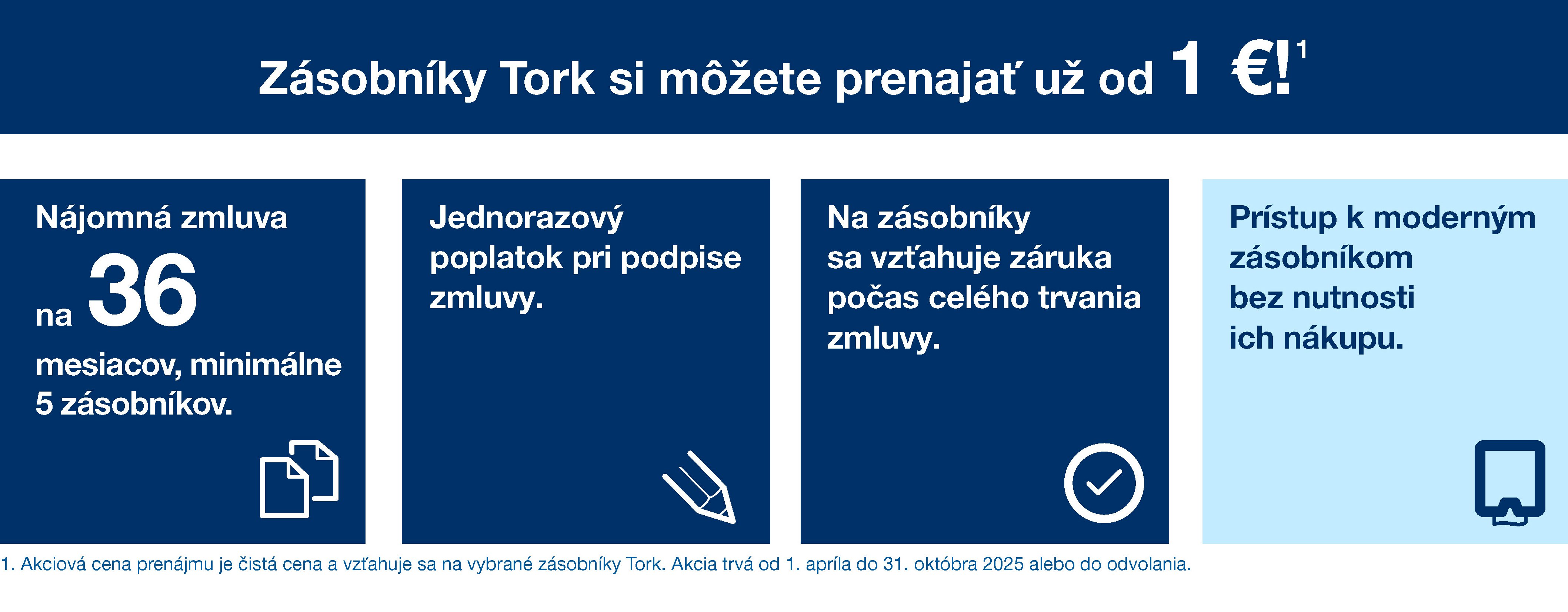 Zásobníky Tork si môžete prenajať už od 1 €!$^1$

Nájomná zmluva na 36 mesiacov, minimálne 5 zásobníkov.

Jednorazový poplatok pri podpise zmluvy.

Na zásobníky sa vzťahuje záruka počas celého trvania zmluvy.

Prístup k moderným zásobníkom bez nutnosti ich nákupu.

1. Akciová cena prenájmu je čistá cena a vzťahuje sa na vybrané zásobníky Tork. Akcia trvá od 1. apríla do 31. októbra 2025 alebo do odvolania.